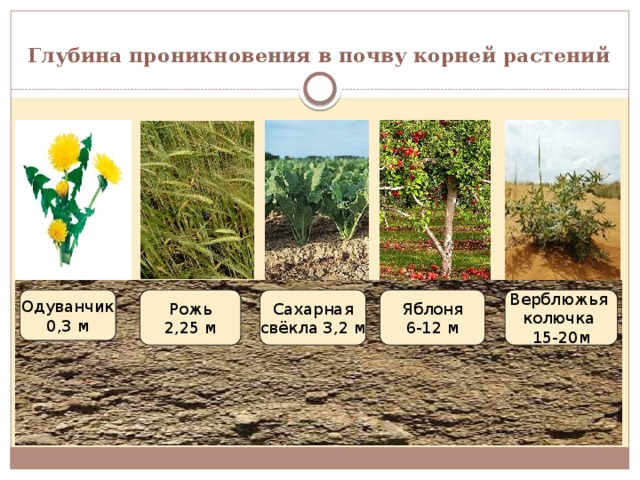 Глубина проникновения в почву корней растений

Одуванчик 0,3 м

Рожь 2,25 м

Сахарная свёкла 3,2 м

Яблоня 6-12 м

Верблюжья колючка 15-20м